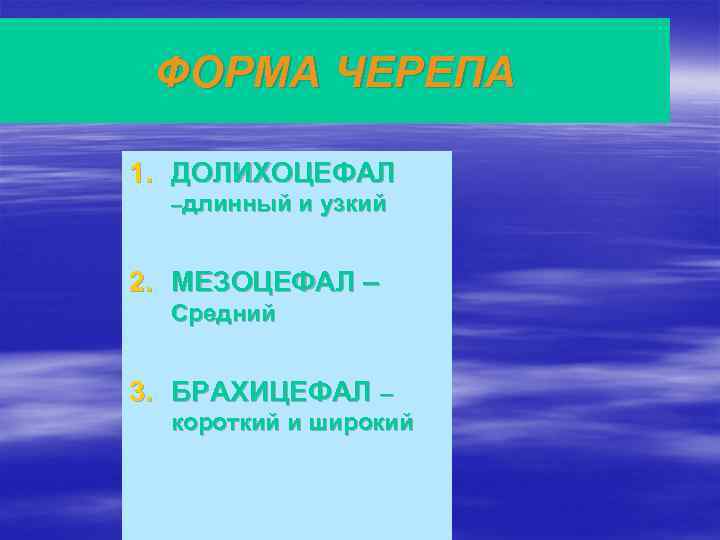 ФОРМА ЧЕРЕПА

1. ДОЛИХОЦЕФАЛ –длинный и узкий

2. МЕЗОЦЕФАЛ – Средний

3. БРАХИЦЕФАЛ – короткий и широкий